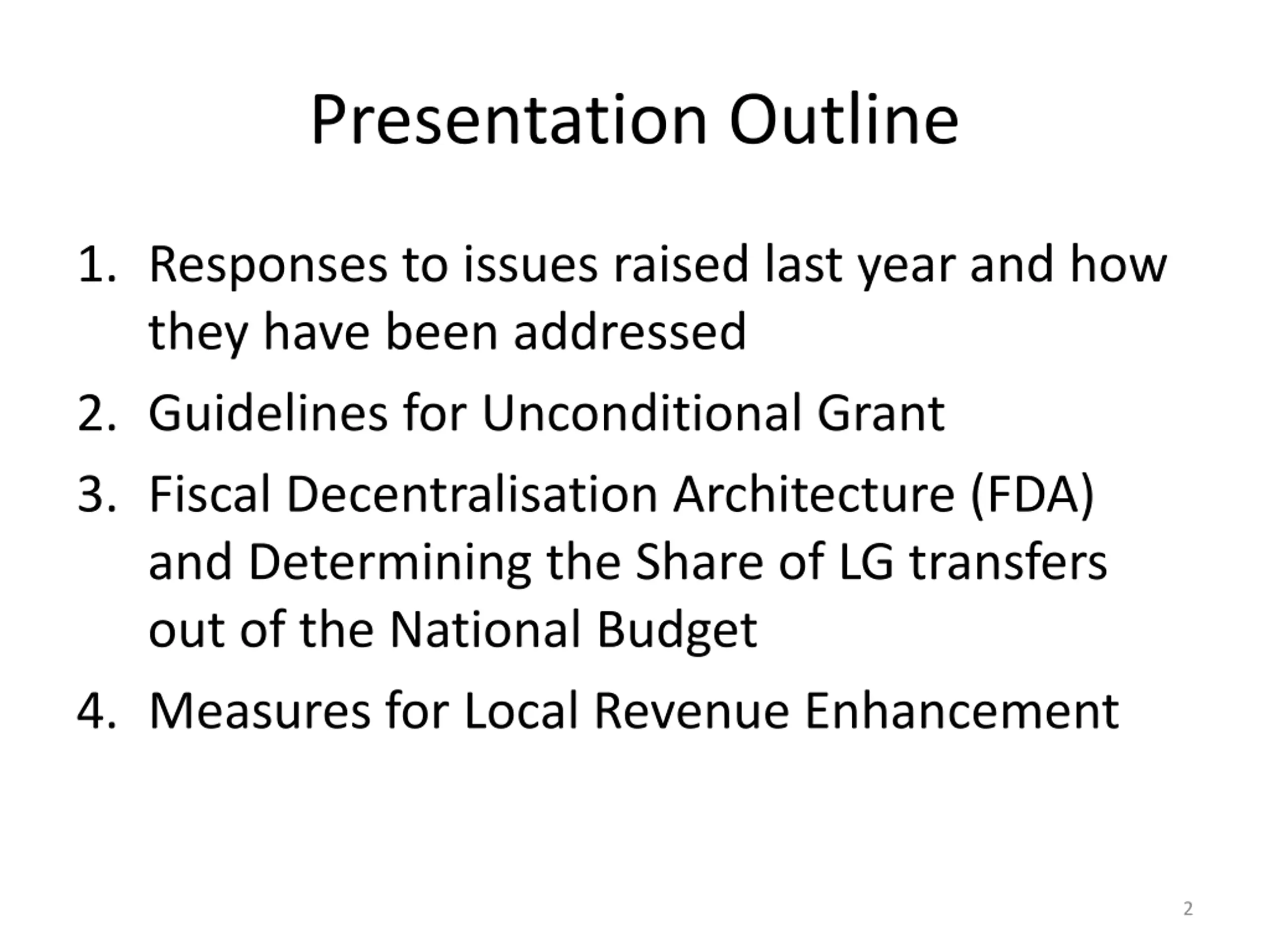 Presentation Outline

1. Responses to issues raised last year and how they have been addressed
2. Guidelines for Unconditional Grant
3. Fiscal Decentralisation Architecture (FDA) and Determining the Share of LG transfers out of the National Budget
4. Measures for Local Revenue Enhancement

2